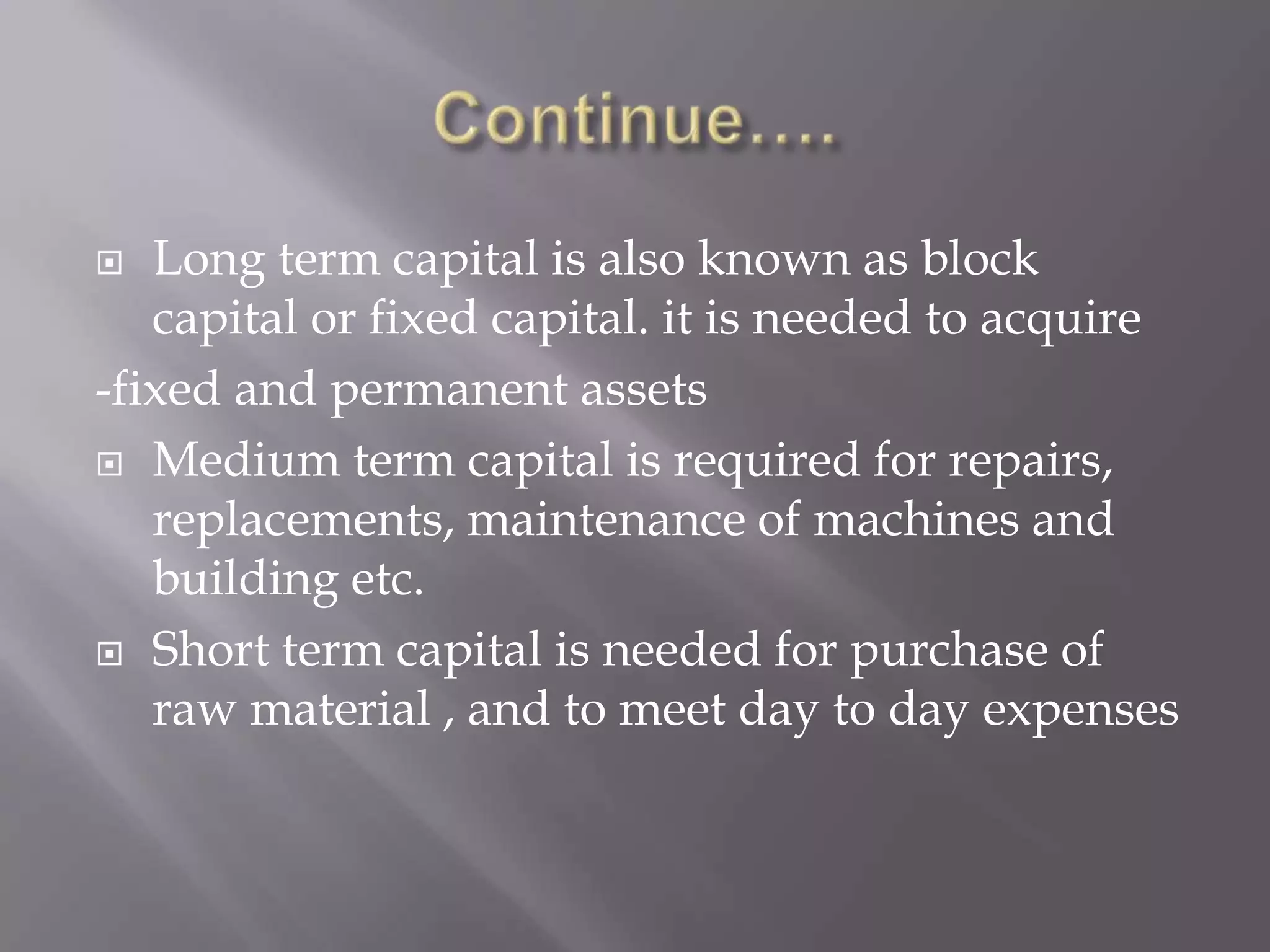 Continue….

Long term capital is also known as block capital or fixed capital. it is needed to acquire

-fixed and permanent assets

Medium term capital is required for repairs, replacements, maintenance of machines and building etc.

Short term capital is needed for purchase of raw material , and to meet day to day expenses